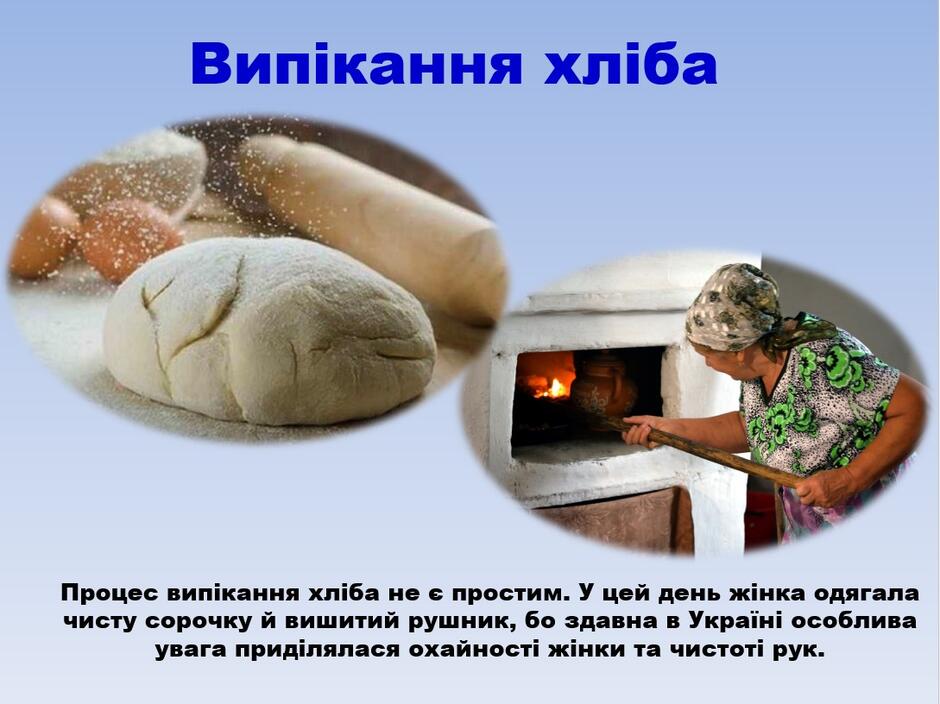 Випікання хліба

Процес випікання хліба не є простим. У цей день жінка одягала чисту сорочку й вишитий рушник, бо здавна в Україні особлива увага приділялася охайності жінки та чистоті рук.